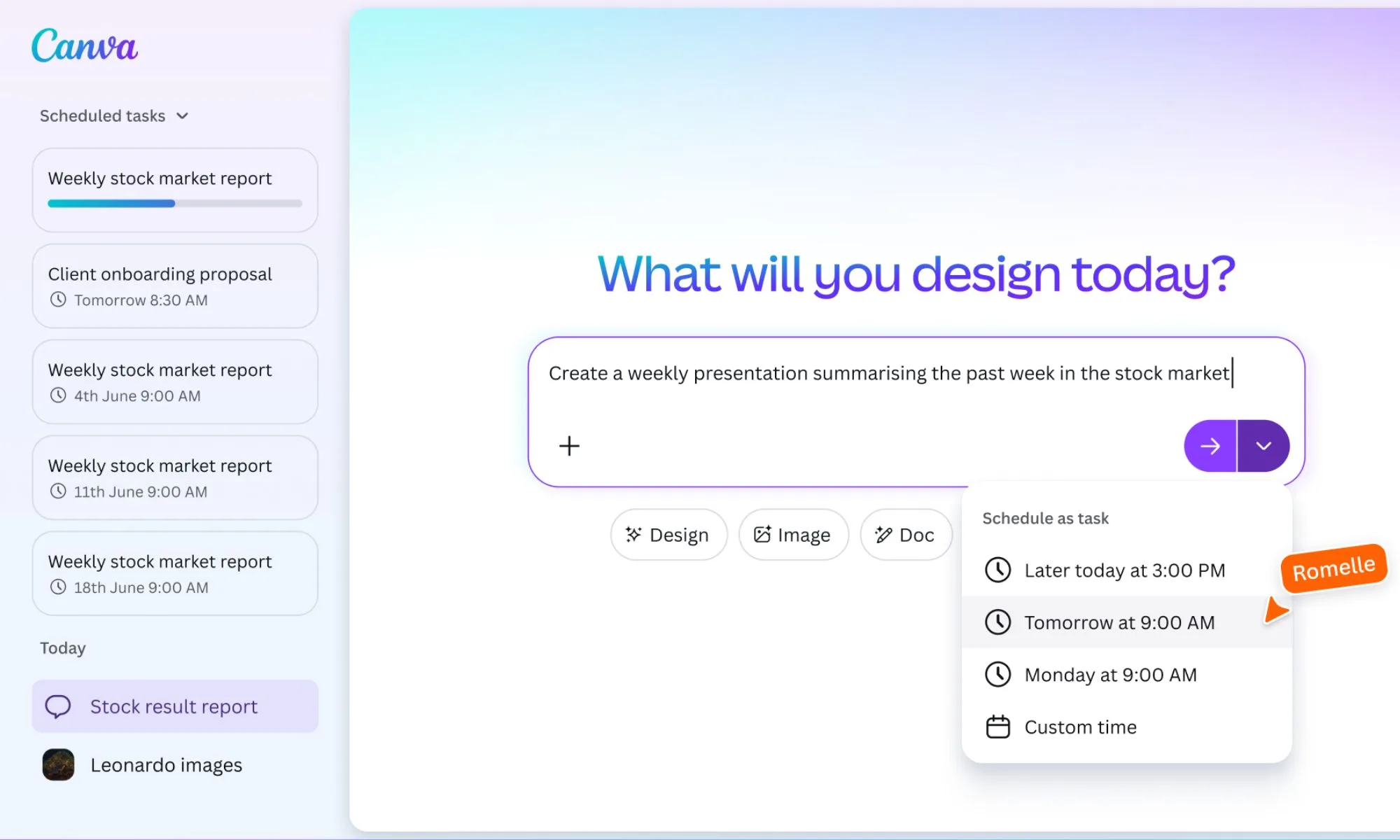 Canva

Scheduled tasks

Weekly stock market report

Client onboarding proposal
Tomorrow 8:30 AM

Weekly stock market report
4th June 9:00 AM

Weekly stock market report
11th June 9:00 AM

Weekly stock market report
18th June 9:00 AM

Today

Stock result report

Leonardo images

What will you design today?

Create a weekly presentation summarising the past week in the stock market

+

Design
Image
Doc

Schedule as task
Later today at 3:00 PM
Tomorrow at 9:00 AM
Monday at 9:00 AM
Custom time

Romelle